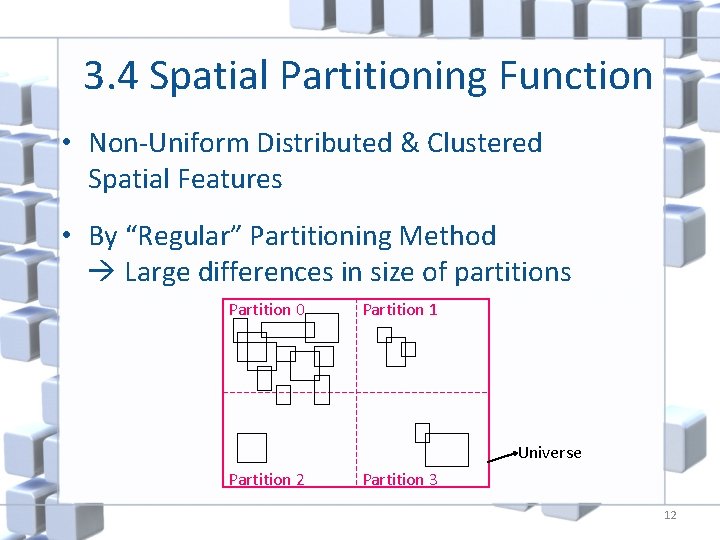 3.4 Spatial Partitioning Function

• Non-Uniform Distributed & Clustered Spatial Features

• By “Regular” Partitioning Method
→ Large differences in size of partitions

Partition 0
Partition 1
Partition 2
Partition 3
Universe

12